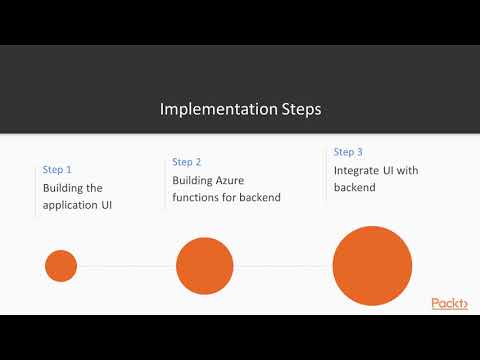 Implementation Steps

Step 1
Building the application UI

Step 2
Building Azure functions for backend

Step 3
Integrate UI with backend

Packt>